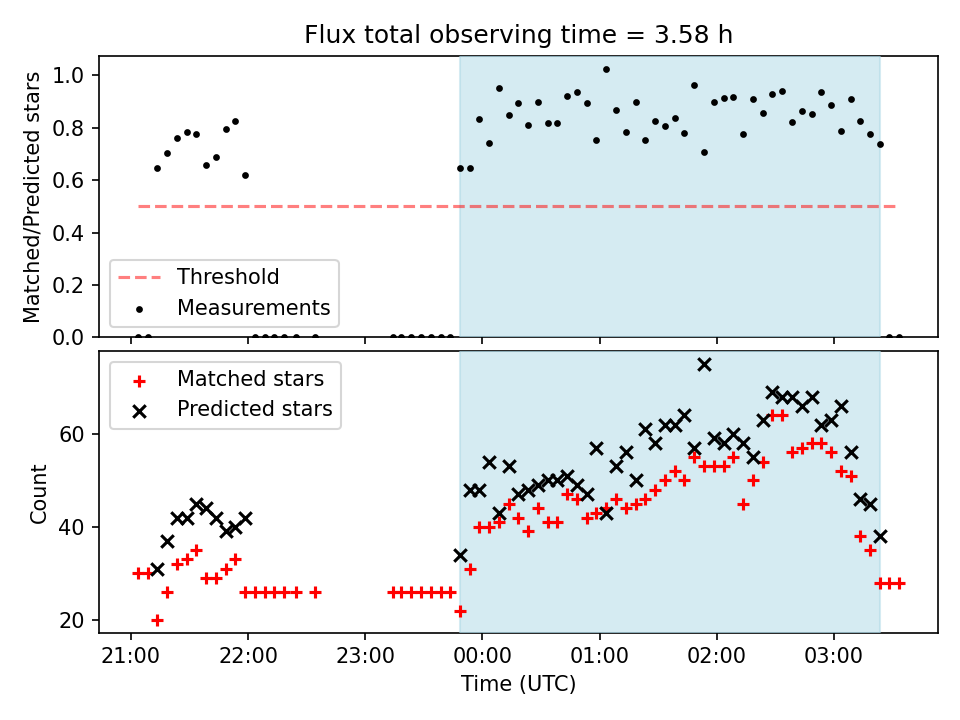 Flux total observing time = 3.58 h

Matched/Predicted stars

1.0
0.8
0.6
0.4
0.2
0.0

Threshold
Measurements

Matched stars
Predicted stars

Count

60
40
20

21:00
22:00
23:00
00:00
01:00
02:00
03:00

Time (UTC)